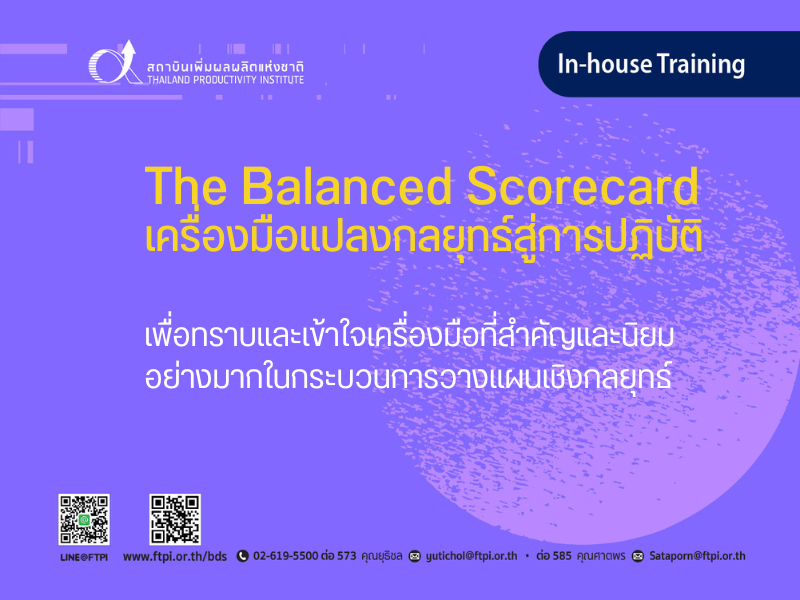 สถาบันเพิ่มผลผลิตแห่งชาติ
THAILAND PRODUCTIVITY INSTITUTE

In-house Training

The Balanced Scorecard
เครื่องมือแปลงกลยุทธ์สู่การปฏิบัติ

เพื่อทราบและเข้าใจเครื่องมือที่สำคัญและนิยมอย่างมากในกระบวนการวางแผนเชิงกลยุทธ์

LINE@FTPI

www.ftpi.or.th/bds

02-619-5500 ต่อ 573 คุณยุธิชล yutichol@ftpi.or.th • ต่อ 585 คุณศาตพร Sataporn@ftpi.or.th